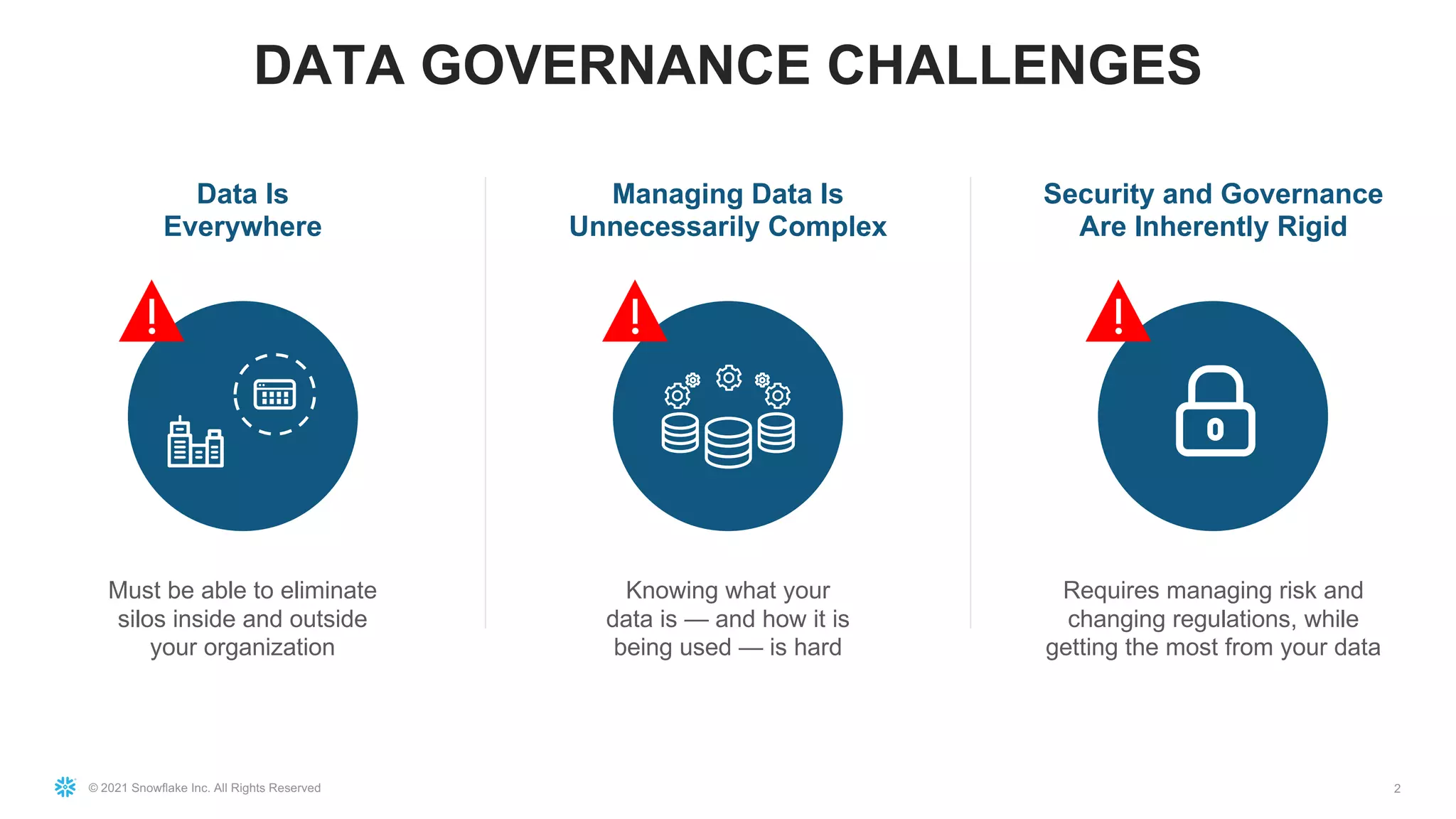 DATA GOVERNANCE CHALLENGES

Data Is Everywhere

Must be able to eliminate silos inside and outside your organization

Managing Data Is Unnecessarily Complex

Knowing what your data is — and how it is being used — is hard

Security and Governance Are Inherently Rigid

Requires managing risk and changing regulations, while getting the most from your data

© 2021 Snowflake Inc. All Rights Reserved

2